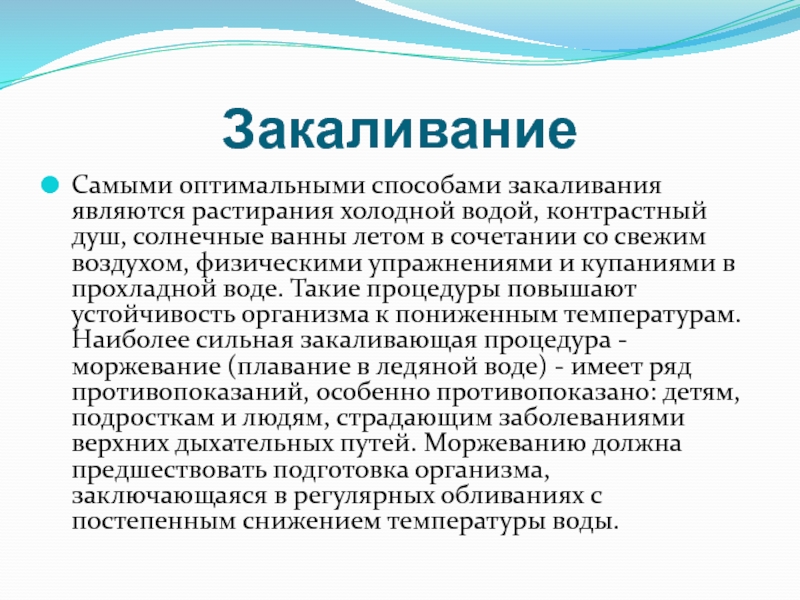 Закаливание

Самыми оптимальными способами закаливания являются растирания холодной водой, контрастный душ, солнечные ванны летом в сочетании со свежим воздухом, физическими упражнениями и купаниями в прохладной воде. Такие процедуры повышают устойчивость организма к пониженным температурам. Наиболее сильная закаливающая процедура - моржевание (плавание в ледяной воде) - имеет ряд противопоказаний, особенно противопоказано: детям, подросткам и людям, страдающим заболеваниями верхних дыхательных путей. Моржеванию должна предшествовать подготовка организма, заключающаяся в регулярных обливаниях с постепенным снижением температуры воды.